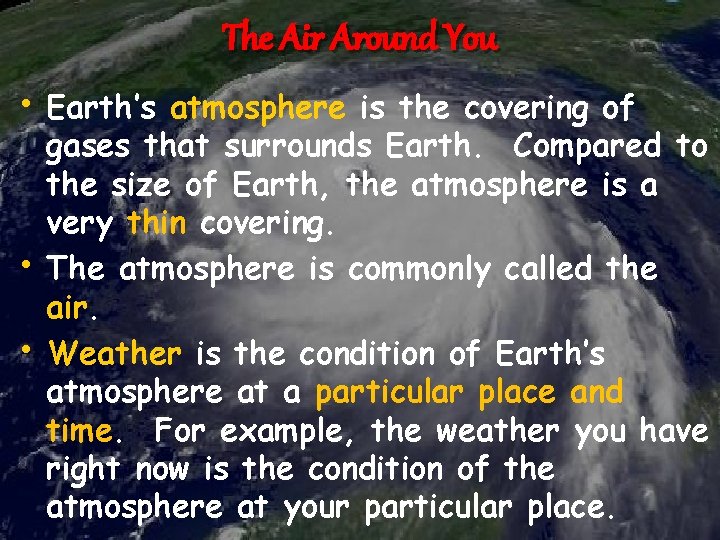 The Air Around You

• Earth's atmosphere is the covering of gases that surrounds Earth. Compared to the size of Earth, the atmosphere is a very thin covering.

• The atmosphere is commonly called the air.

• Weather is the condition of Earth's atmosphere at a particular place and time. For example, the weather you have right now is the condition of the atmosphere at your particular place.